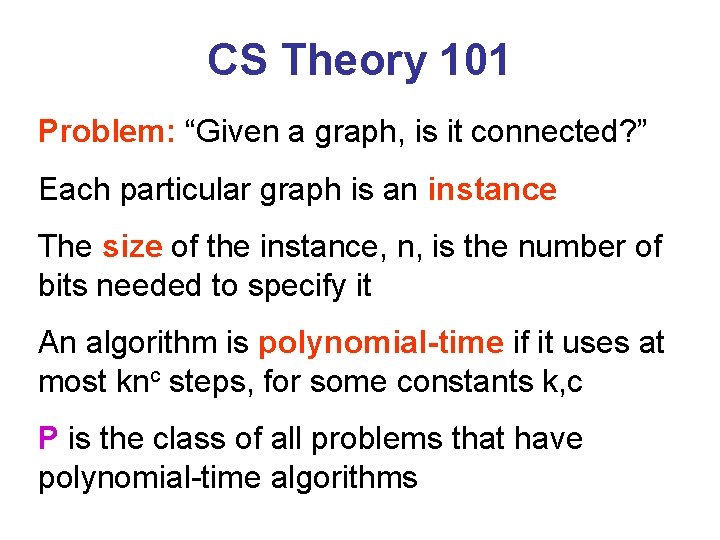 CS Theory 101

Problem: “Given a graph, is it connected?”

Each particular graph is an instance

The size of the instance, n, is the number of bits needed to specify it

An algorithm is polynomial-time if it uses at most $kn^c$ steps, for some constants k,c

P is the class of all problems that have polynomial-time algorithms